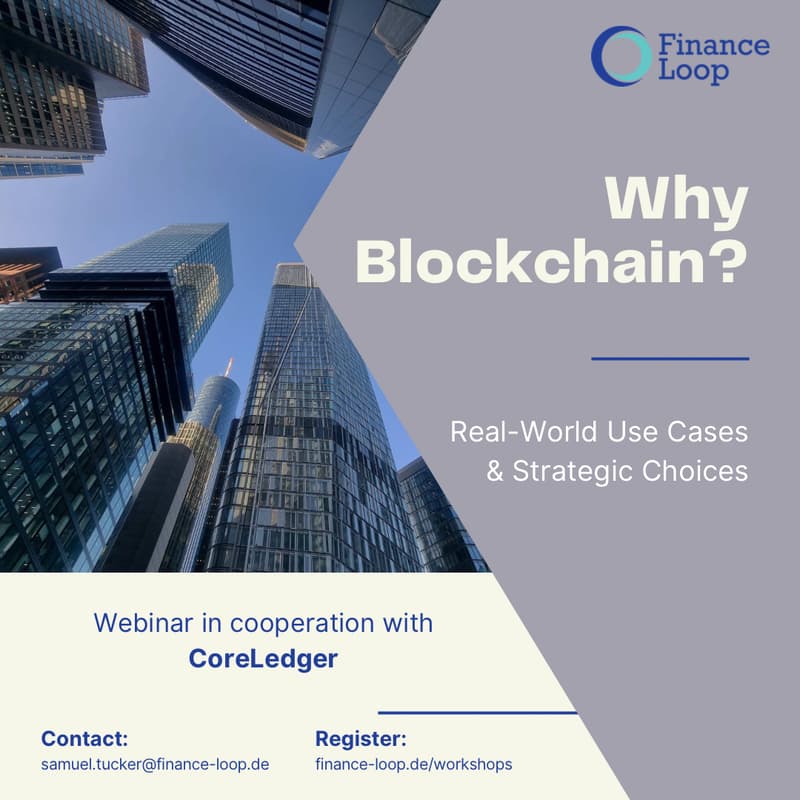 Finance Loop

Why Blockchain?

Real-World Use Cases & Strategic Choices

Webinar in cooperation with CoreLedger

Contact:
samuel.tucker@finance-loop.de

Register:
finance-loop.de/workshops